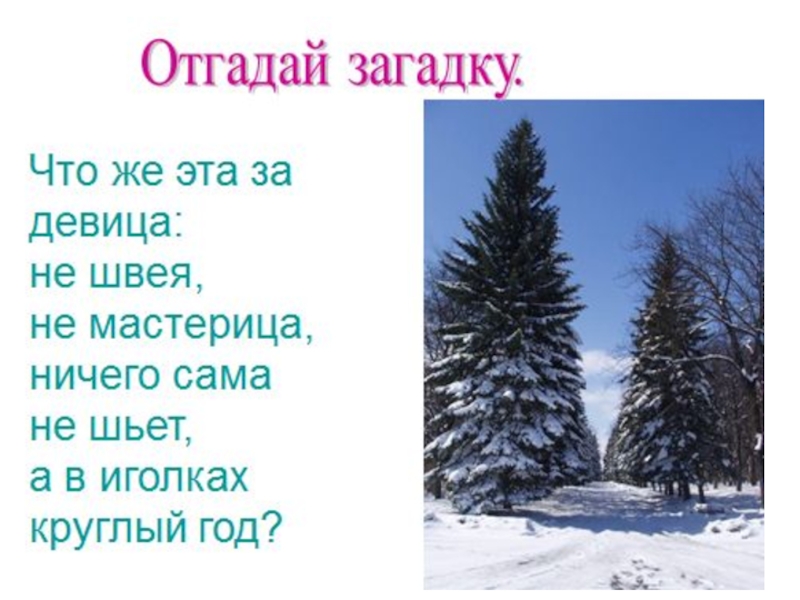 Отгадай загадку.

Что же эта за девица:
не швея,
не мастерица,
ничего сама
не шьет,
а в иголках
круглый год?